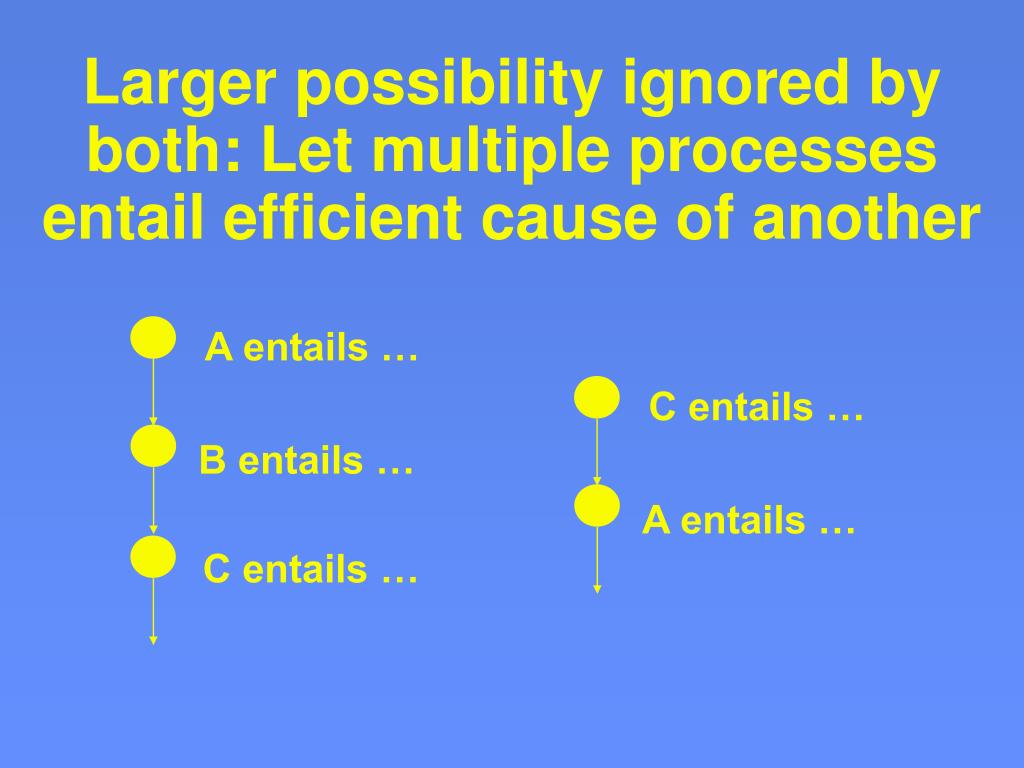 Larger possibility ignored by both: Let multiple processes entail efficient cause of another

A entails …

B entails …

C entails …

C entails …

A entails …